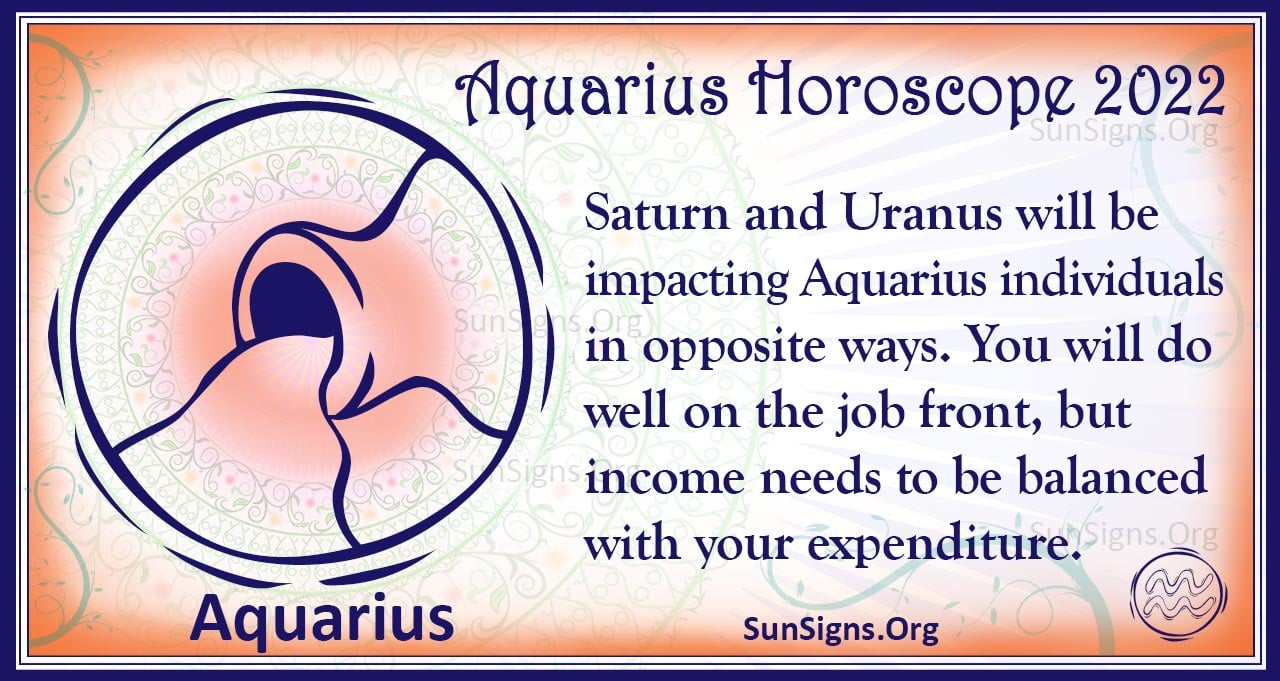 Aquarius Horoscope 2022

SunSigns.Org

Saturn and Uranus will be impacting Aquarius individuals in opposite ways. You will do well on the job front, but income needs to be balanced with your expenditure.

SunSigns.Org

SunSigns.Org

SunSigns.Org

Aquarius

SunSigns.Org